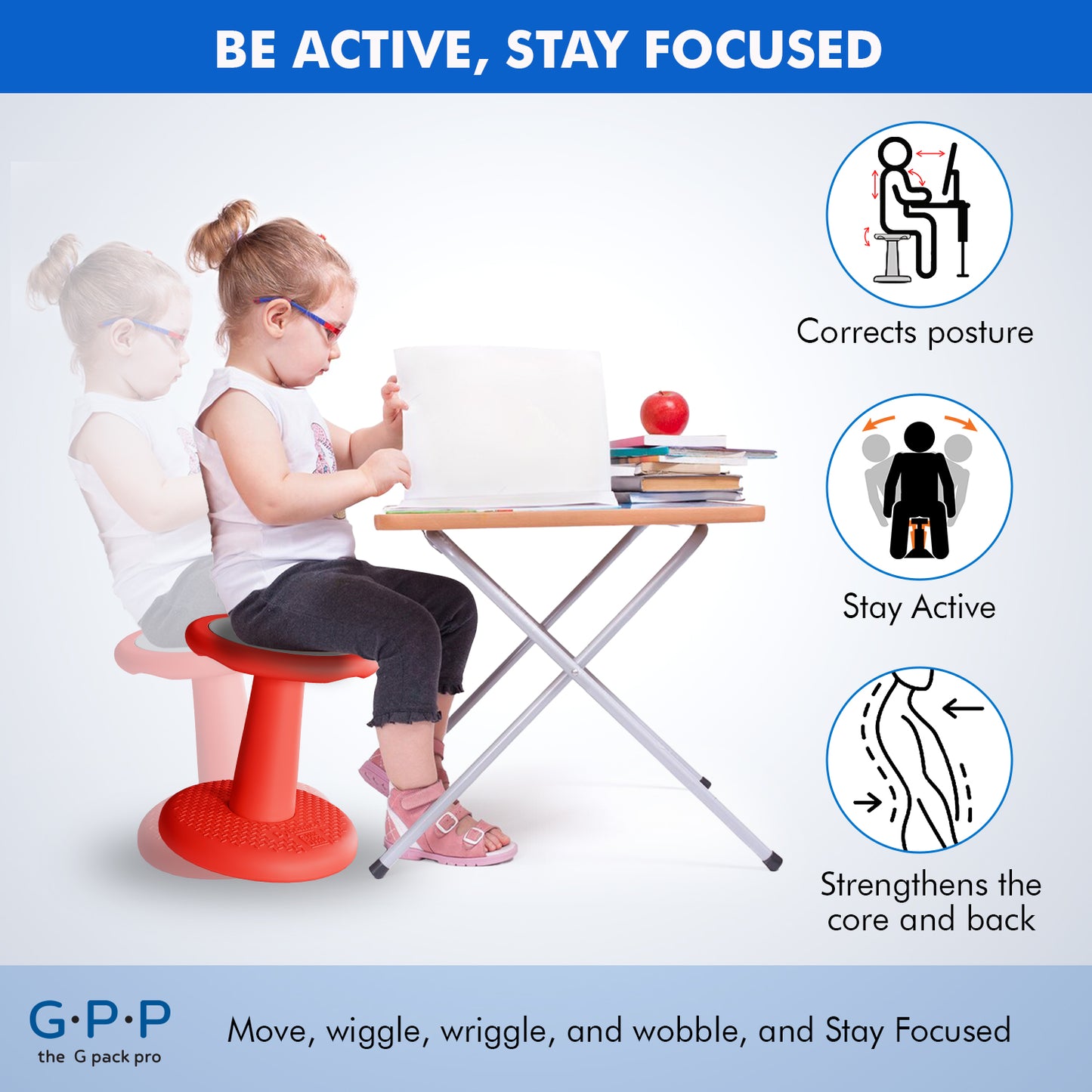 BE ACTIVE, STAY FOCUSED

Corrects posture

Stay Active

Strengthens the core and back

G·P·P
the G pack pro

Move, wiggle, wriggle, and wobble, and Stay Focused